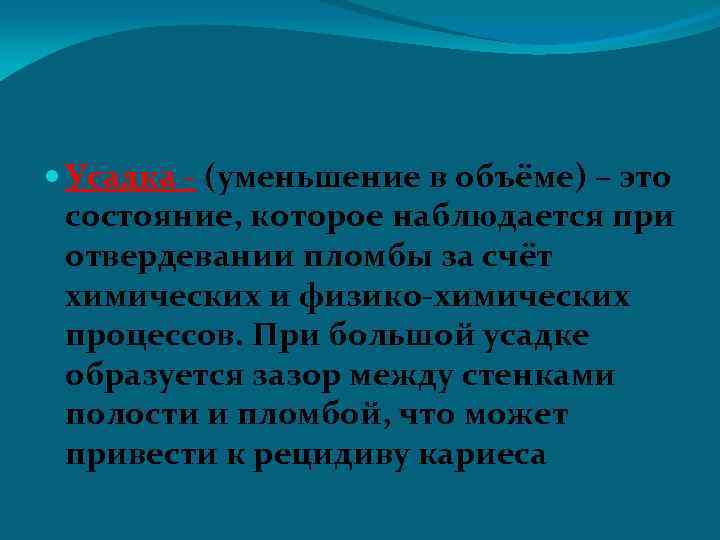 Усадка - (уменьшение в объёме) – это состояние, которое наблюдается при отвердевании пломбы за счёт химических и физико-химических процессов. При большой усадке образуется зазор между стенками полости и пломбой, что может привести к рецидиву кариеса